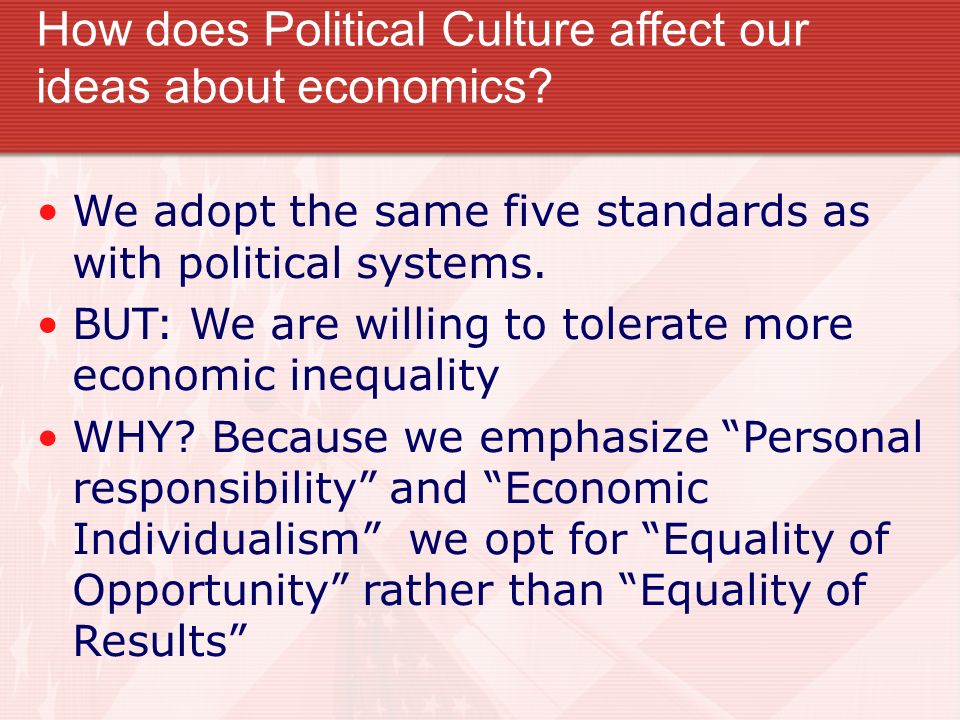 How does Political Culture affect our ideas about economics?

• We adopt the same five standards as with political systems.
• BUT: We are willing to tolerate more economic inequality
• WHY? Because we emphasize “Personal responsibility” and “Economic Individualism” we opt for “Equality of Opportunity” rather than “Equality of Results”